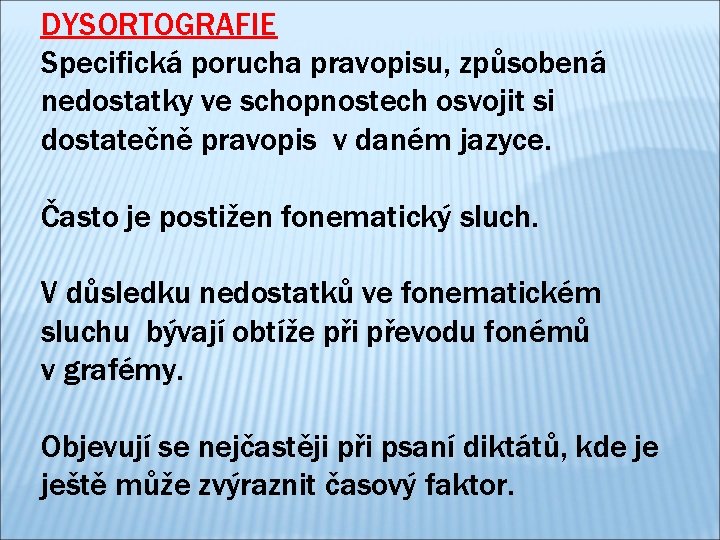 DYSORTOGRAFIE
Specifická porucha pravopisu, způsobená nedostatky ve schopnostech osvojit si dostatečně pravopis  v daném jazyce.

Často je postižen fonematický sluch.

V důsledku nedostatků ve fonematickém sluchu  bývají obtíže při převodu fonémů v grafémy.

Objevují se nejčastěji při psaní diktátů, kde je ještě může zvýraznit časový faktor.